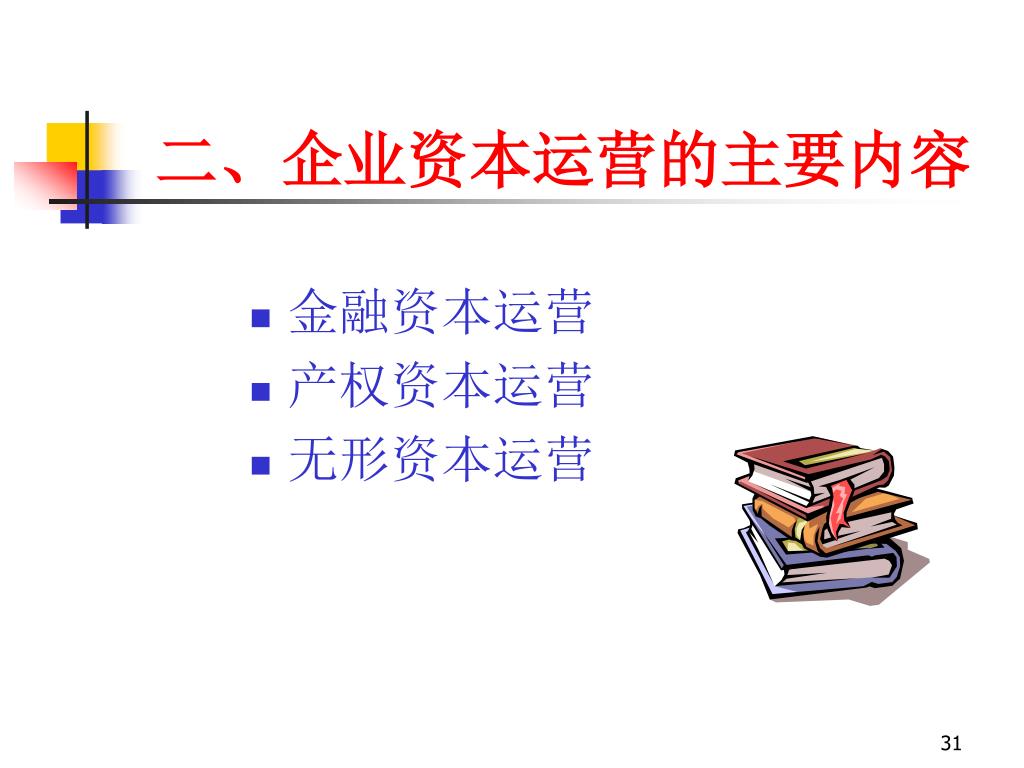 二、企业资本运营的主要内容

- 金融资本运营
- 产权资本运营
- 无形资本运营

31